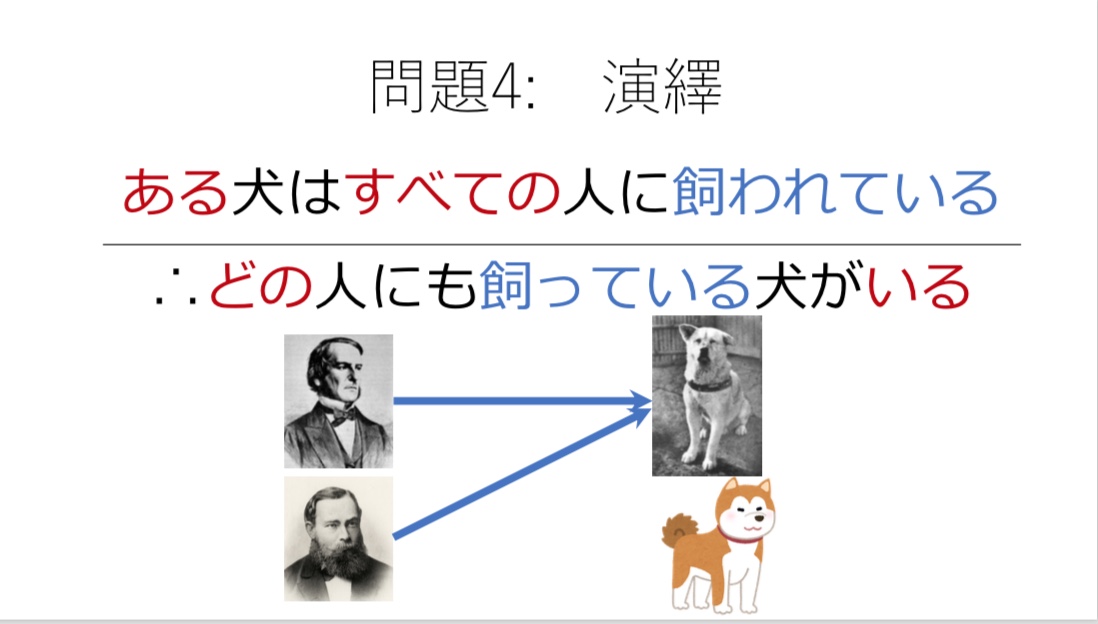 問題4:　演繹

ある犬はすべての人に飼われている

∴どの人にも飼っている犬がいる